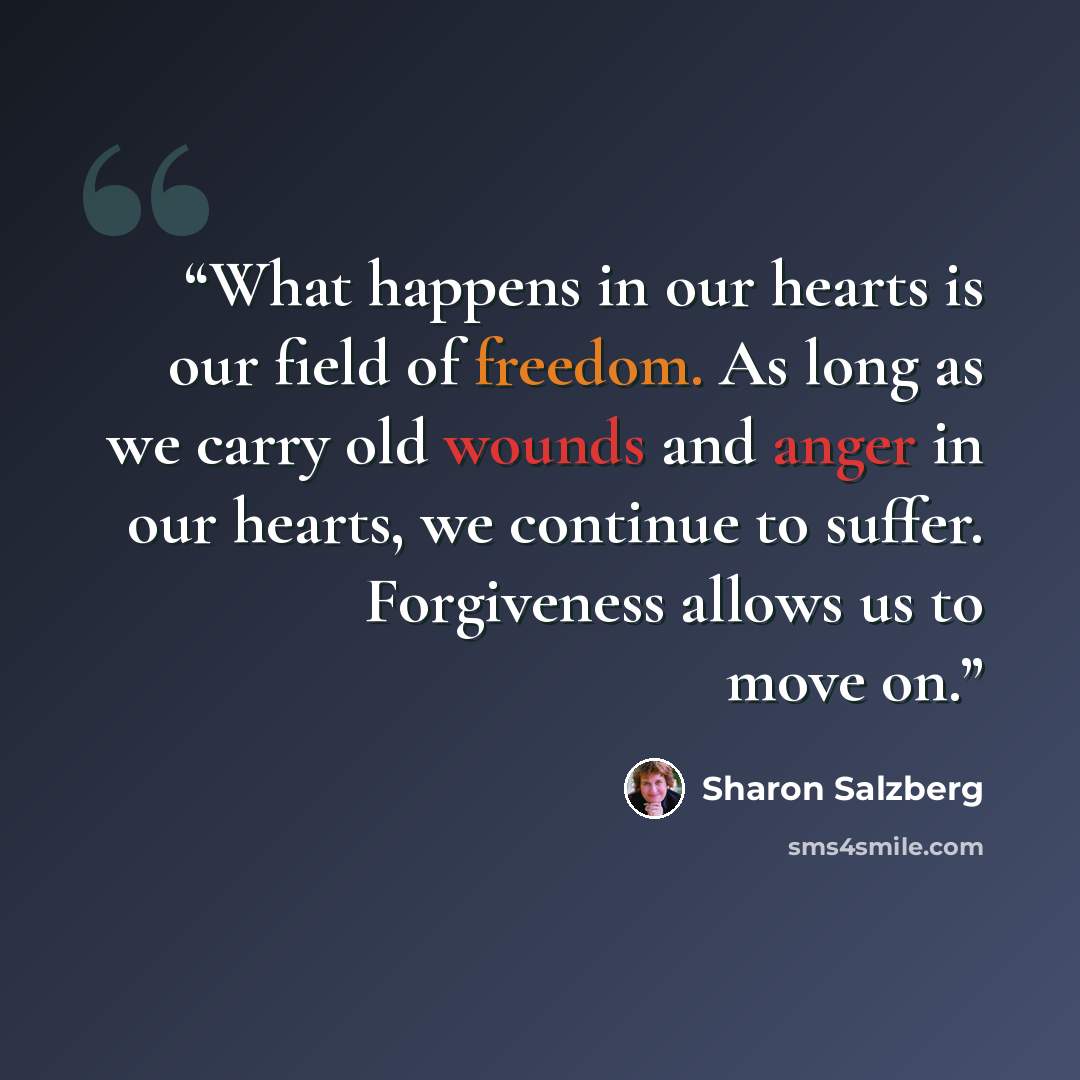 "What happens in our hearts is our field of freedom. As long as we carry old wounds and anger in our hearts, we continue to suffer. Forgiveness allows us to move on."

Sharon Salzberg

sms4smile.com